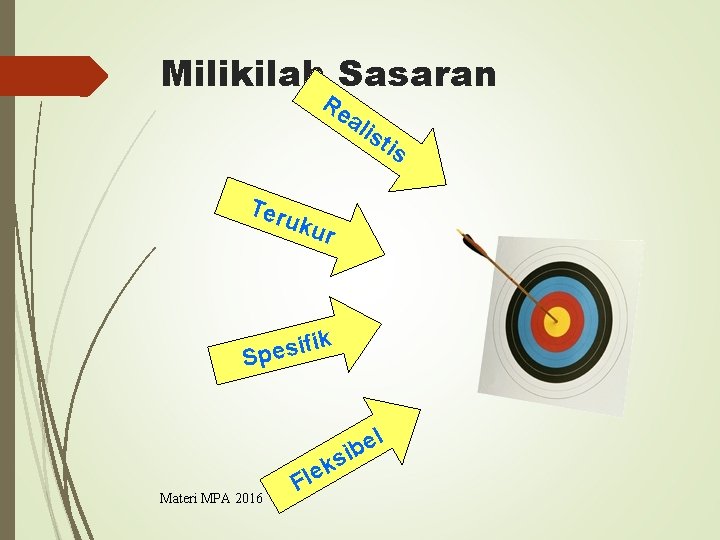 Milikilah Sasaran

Realistis

Terukur

Spesifik

Fleksibel

Materi MPA 2016